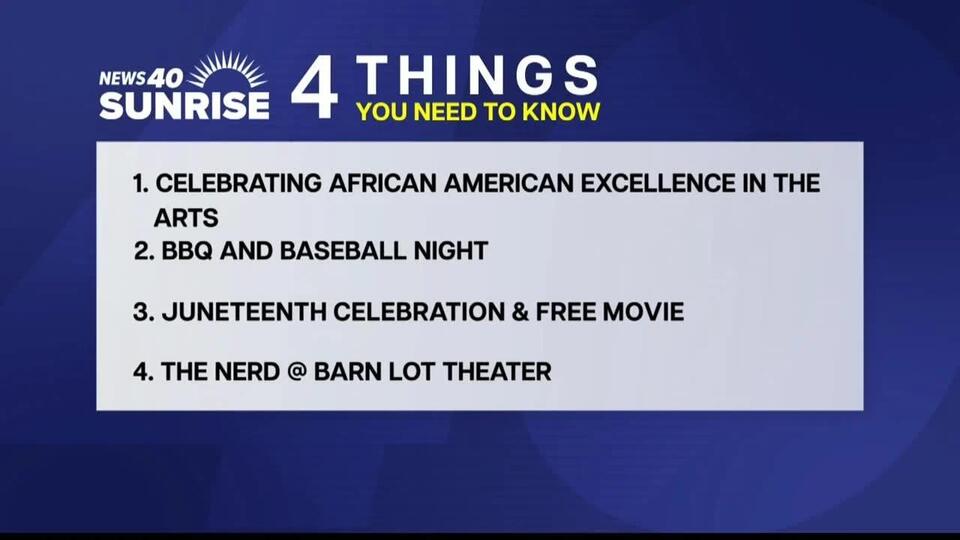 NEWS 40
SUNRISE

4 THINGS
YOU NEED TO KNOW

1. CELEBRATING AFRICAN AMERICAN EXCELLENCE IN THE ARTS
2. BBQ AND BASEBALL NIGHT
3. JUNETEENTH CELEBRATION & FREE MOVIE
4. THE NERD @ BARN LOT THEATER